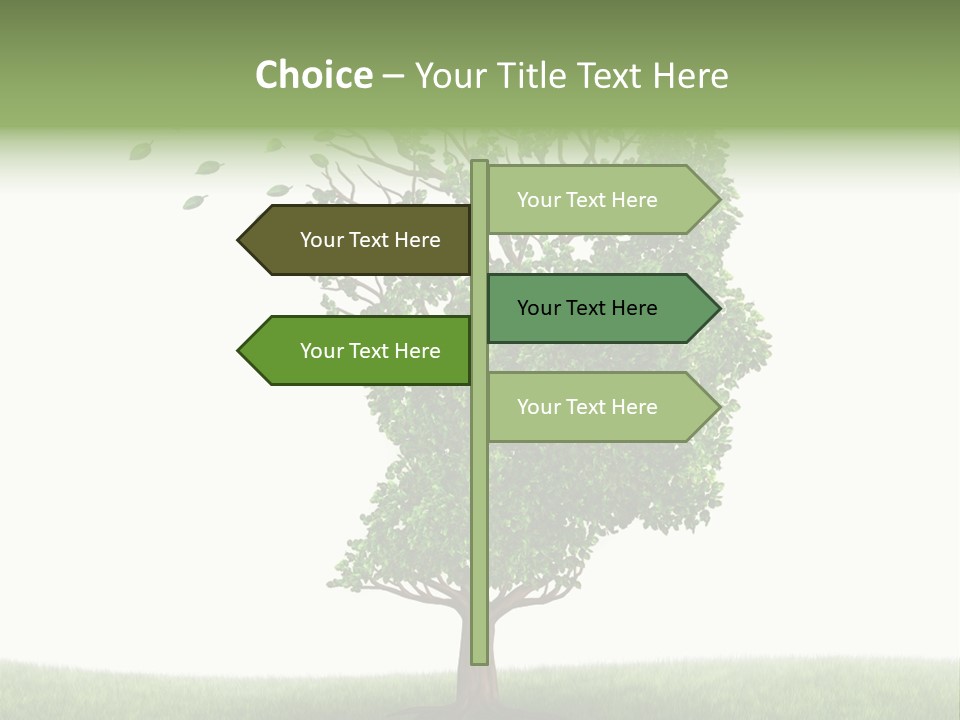 Choice – Your Title Text Here

Your Text Here

Your Text Here

Your Text Here

Your Text Here

Your Text Here